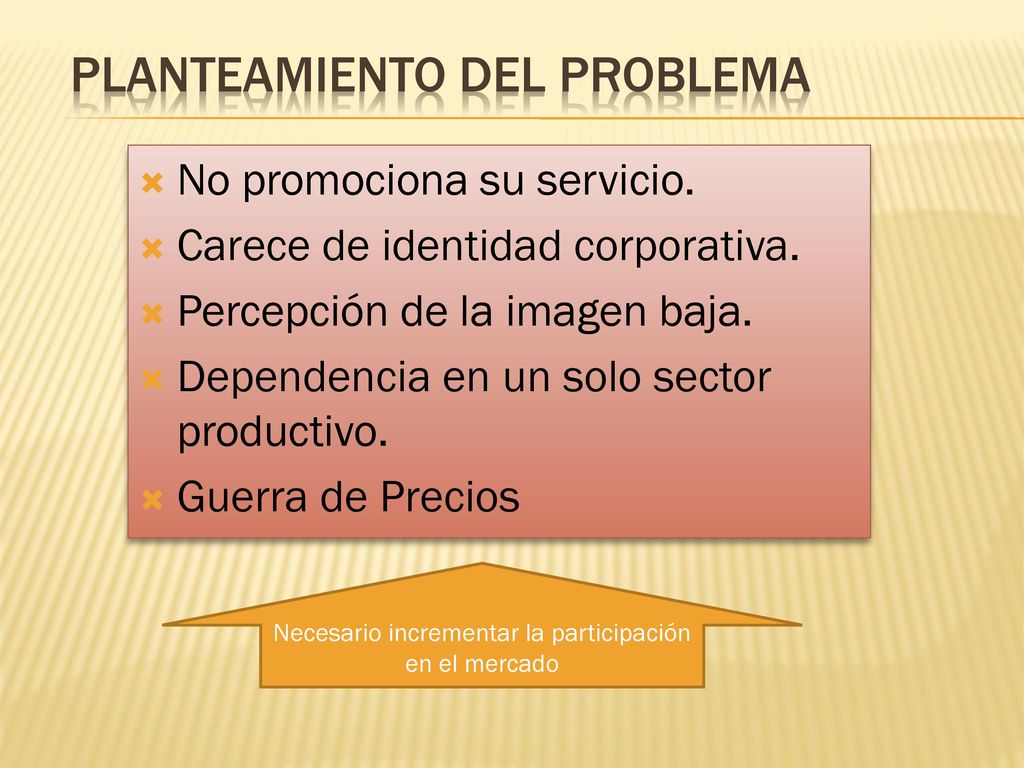 PLANTEAMIENTO DEL PROBLEMA

No promociona su servicio.
Carece de identidad corporativa.
Percepción de la imagen baja.
Dependencia en un solo sector productivo.
Guerra de Precios

Necesario incrementar la participación en el mercado